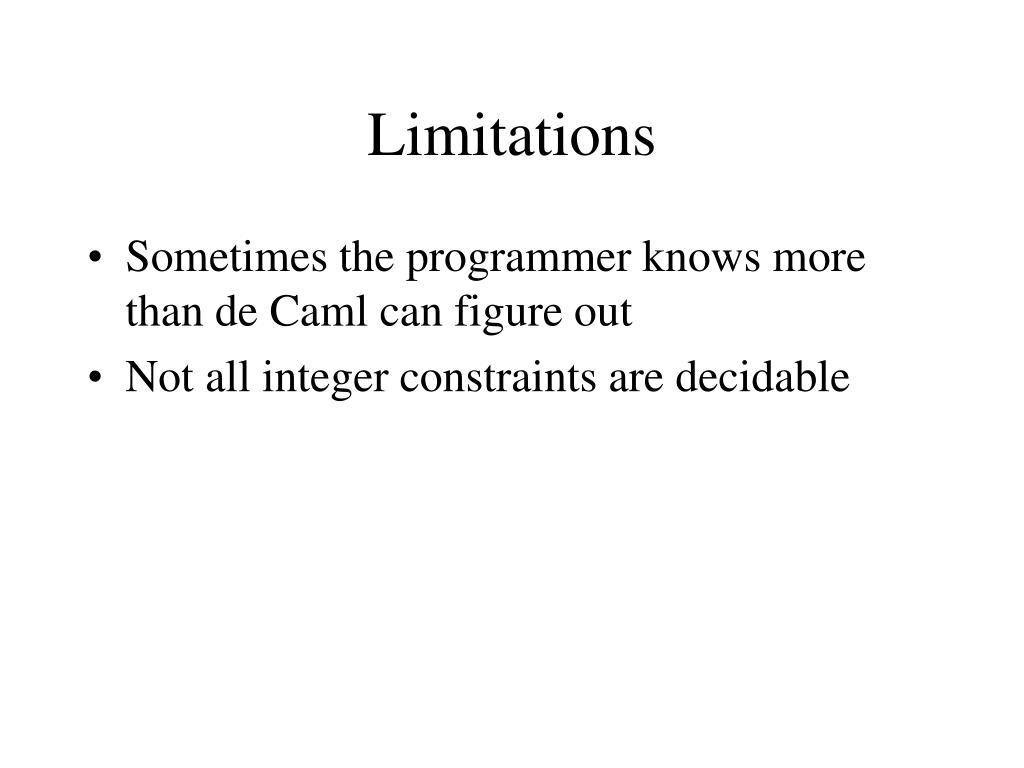 Limitations

• Sometimes the programmer knows more than de Caml can figure out
• Not all integer constraints are decidable